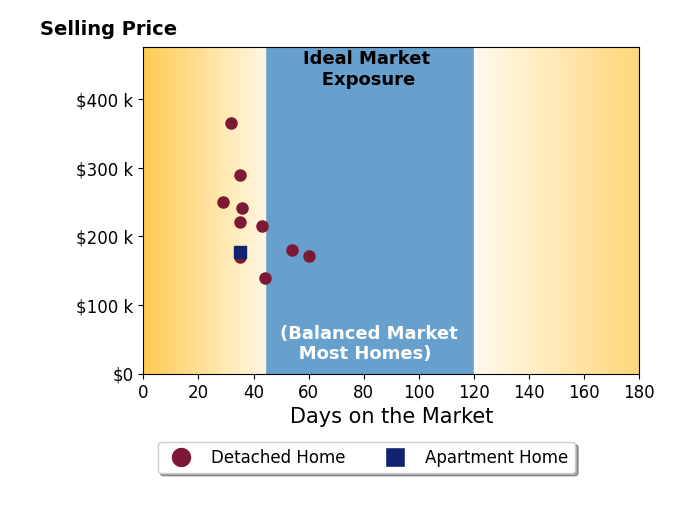 Selling Price

Ideal Market Exposure

$400 k
$300 k
$200 k
$100 k
$0

(Balanced Market Most Homes)

0 20 40 60 80 100 120 140 160 180

Days on the Market

Detached Home Apartment Home